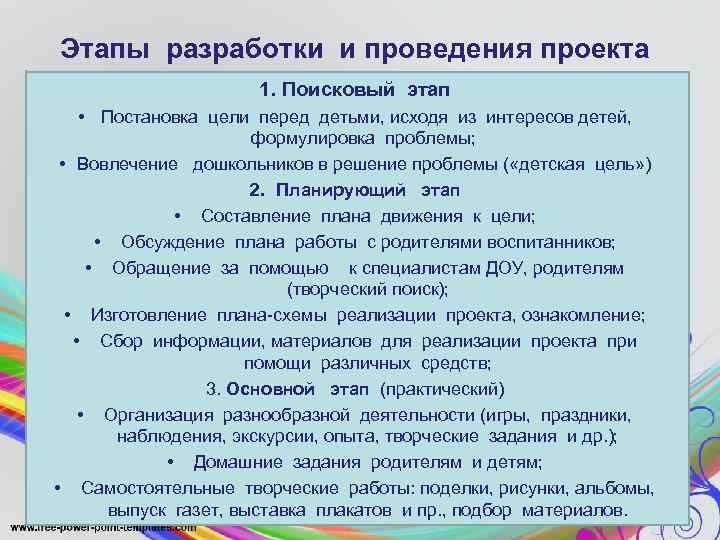 Этапы разработки и проведения проекта

1. Поисковый этап

• Постановка цели перед детьми, исходя из интересов детей, формулировка проблемы;

• Вовлечение дошкольников в решение проблемы («детская цель»)

2. Планирующий этап

• Составление плана движения к цели;

• Обсуждение плана работы с родителями воспитанников;

• Обращение за помощью к специалистам ДОУ, родителям (творческий поиск);

• Изготовление плана-схемы реализации проекта, ознакомление;

• Сбор информации, материалов для реализации проекта при помощи различных средств;

3. Основной этап (практический)

• Организация разнообразной деятельности (игры, праздники, наблюдения, экскурсии, опыта, творческие задания и др.);

• Домашние задания родителям и детям;

• Самостоятельные творческие работы: поделки, рисунки, альбомы, выпуск газет, выставка плакатов и пр., подбор материалов.

www.free-power-point-templates.com